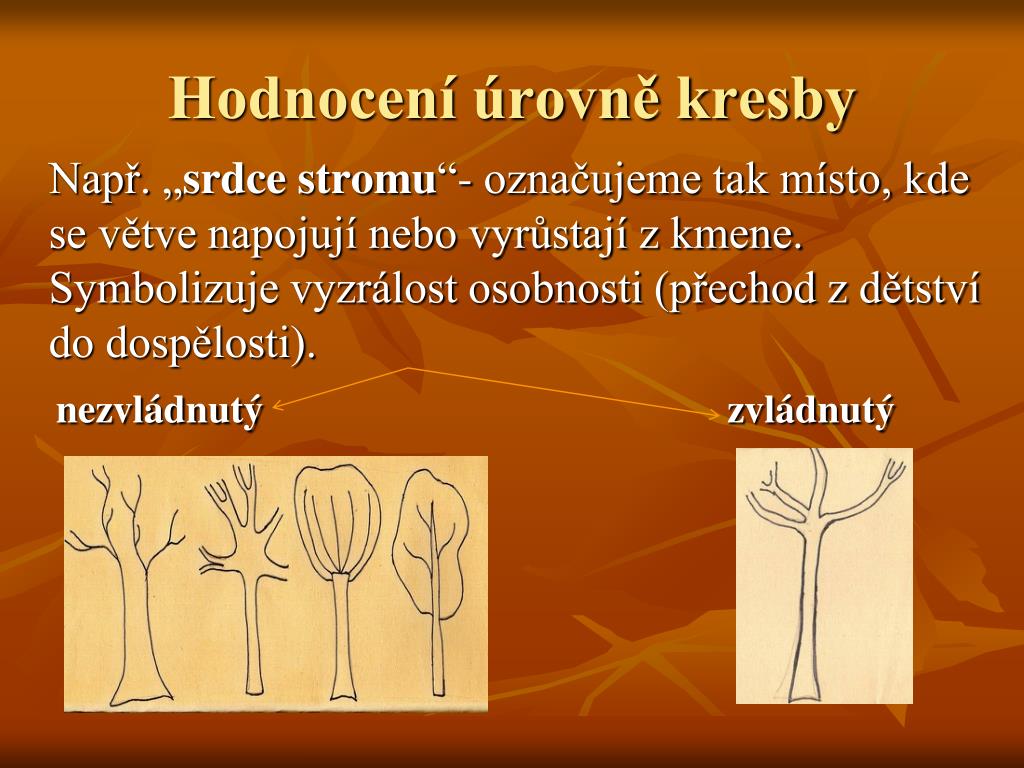 Hodnocení úrovně kresby

Např. „srdce stromu“- označujeme tak místo, kde se větve napojují nebo vyrůstají z kmene. Symbolizuje vyzrálost osobnosti (přechod z dětství do dospělosti).

nezvládnutý

zvládnutý